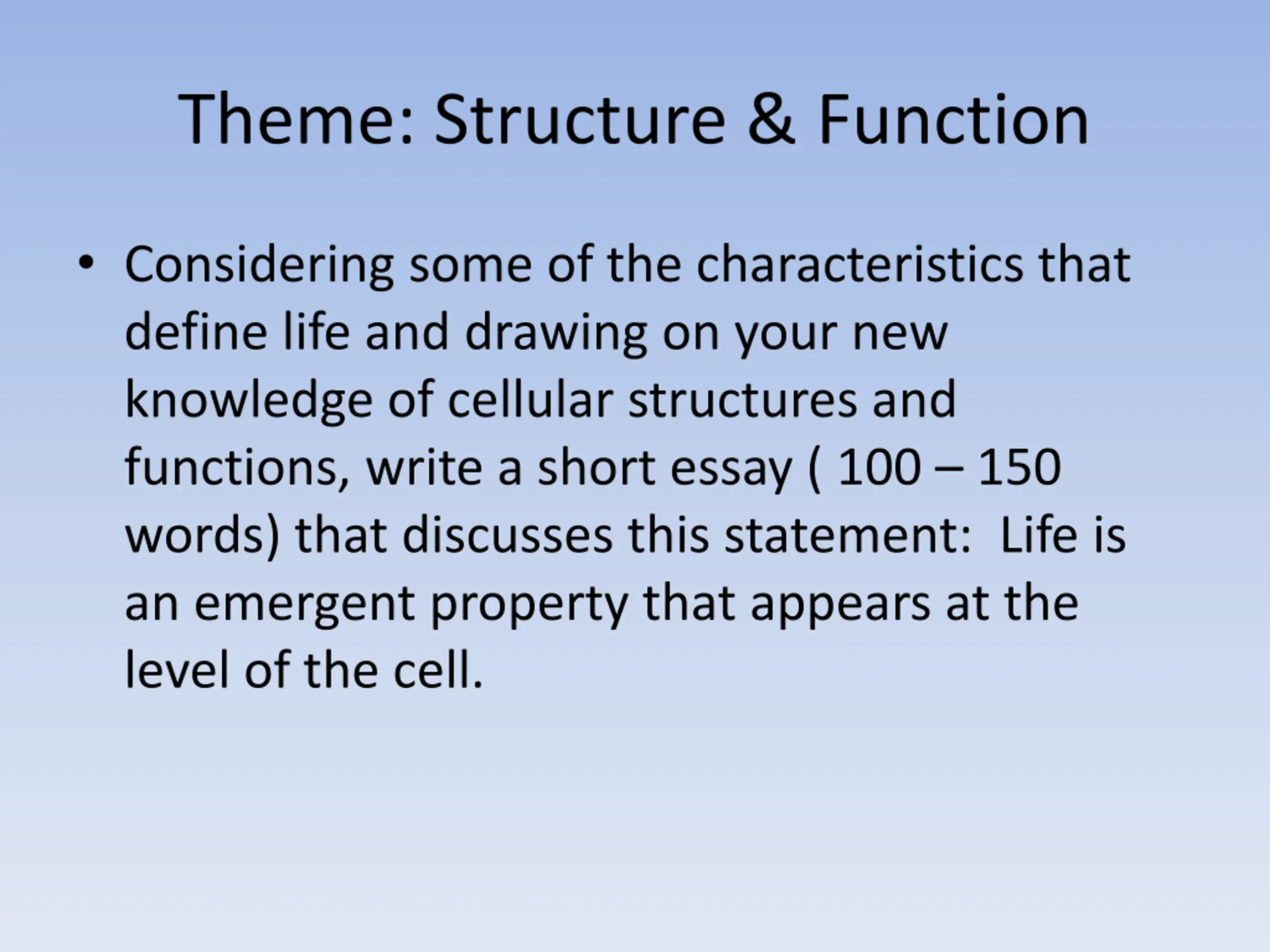 Theme: Structure & Function

• Considering some of the characteristics that define life and drawing on your new knowledge of cellular structures and functions, write a short essay ( 100 – 150 words) that discusses this statement: Life is an emergent property that appears at the level of the cell.